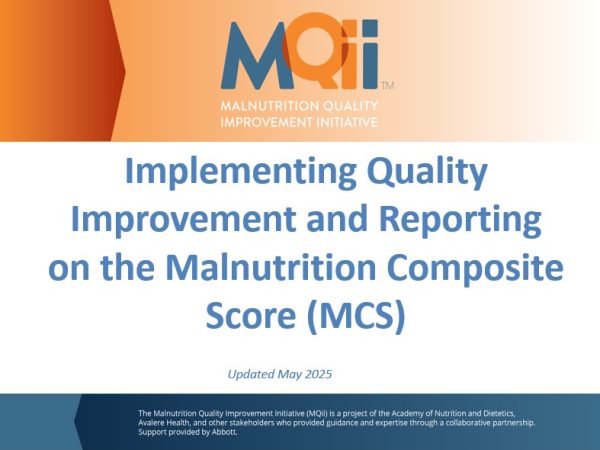 MQii™

MALNUTRITION QUALITY IMPROVEMENT INITIATIVE

Implementing Quality Improvement and Reporting on the Malnutrition Composite Score (MCS)

Updated May 2025

The Malnutrition Quality Improvement Initiative (MQii) is a project of the Academy of Nutrition and Dietetics, Avalere Health, and other stakeholders who provided guidance and expertise through a collaborative partnership. Support provided by Abbott.